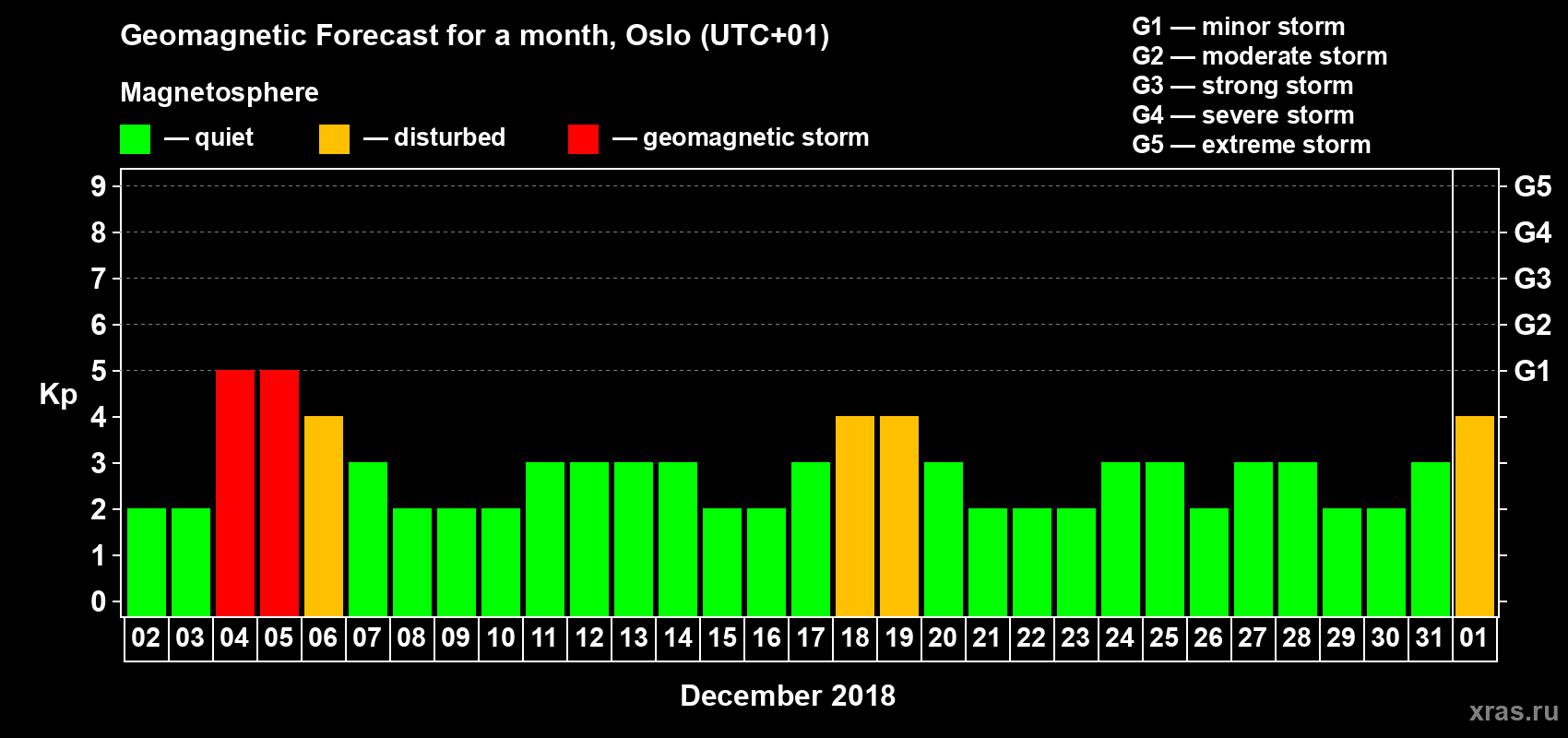 Geomagnetic Forecast for a month, Oslo (UTC+01)

Magnetosphere

— quiet — disturbed — geomagnetic storm

G1 — minor storm
G2 — moderate storm
G3 — strong storm
G4 — severe storm
G5 — extreme storm

Kp

9
8
7
6
5
4
3
2
1
0

G5
G4
G3
G2
G1

02 03 04 05 06 07 08 09 10 11 12 13 14 15 16 17 18 19 20 21 22 23 24 25 26 27 28 29 30 31 01

December 2018

xras.ru